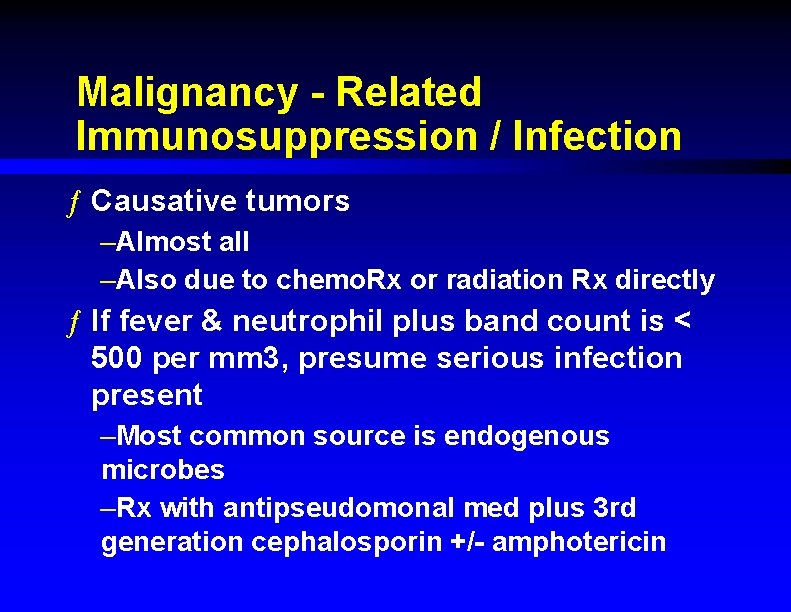 Malignancy - Related Immunosuppression / Infection

ƒ Causative tumors

–Almost all

–Also due to chemoRx or radiation Rx directly

ƒ If fever & neutrophil plus band count is < 500 per mm3, presume serious infection present

–Most common source is endogenous microbes

–Rx with antipseudomonal med plus 3rd generation cephalosporin +/- amphotericin